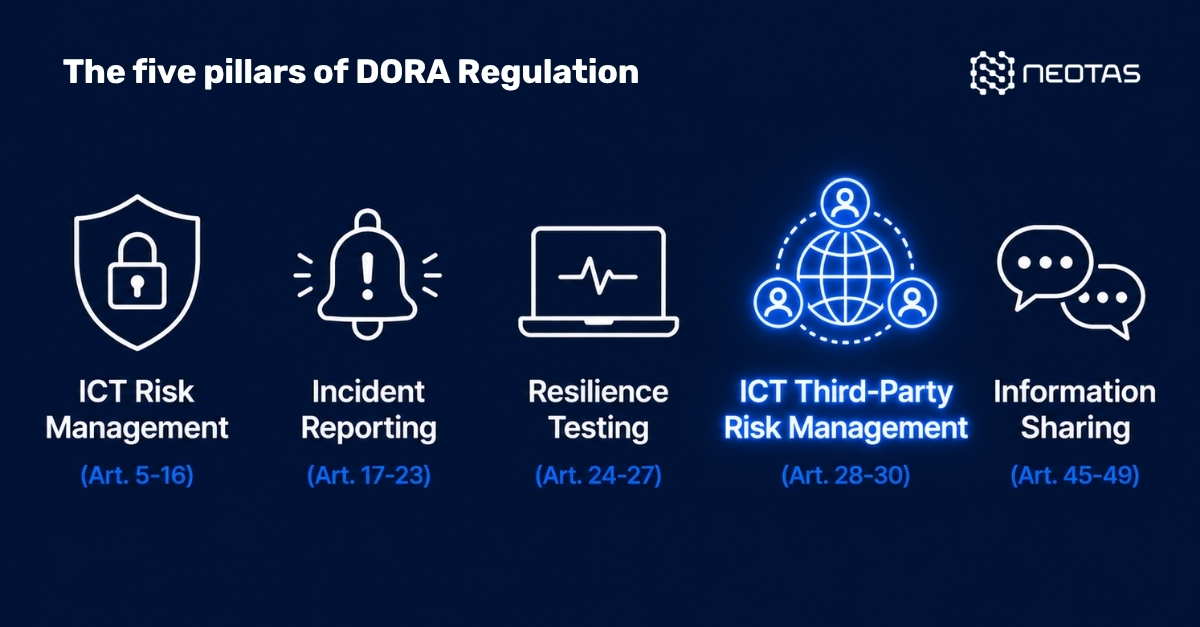 The five pillars of DORA Regulation

NEOTAS

ICT Risk Management
(Art. 5-16)

Incident Reporting
(Art. 17-23)

Resilience Testing
(Art. 24-27)

ICT Third-Party Risk Management
(Art. 28-30)

Information Sharing
(Art. 45-49)